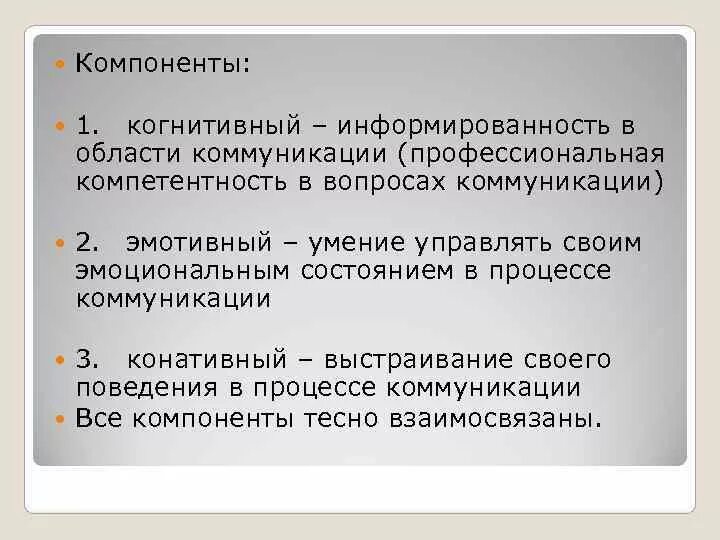 Компоненты:

1. когнитивный – информированность в области коммуникации (профессиональная компетентность в вопросах коммуникации)

2. эмотивный – умение управлять своим эмоциональным состоянием в процессе коммуникации

3. конативный – выстраивание своего поведения в процессе коммуникации

Все компоненты тесно взаимосвязаны.